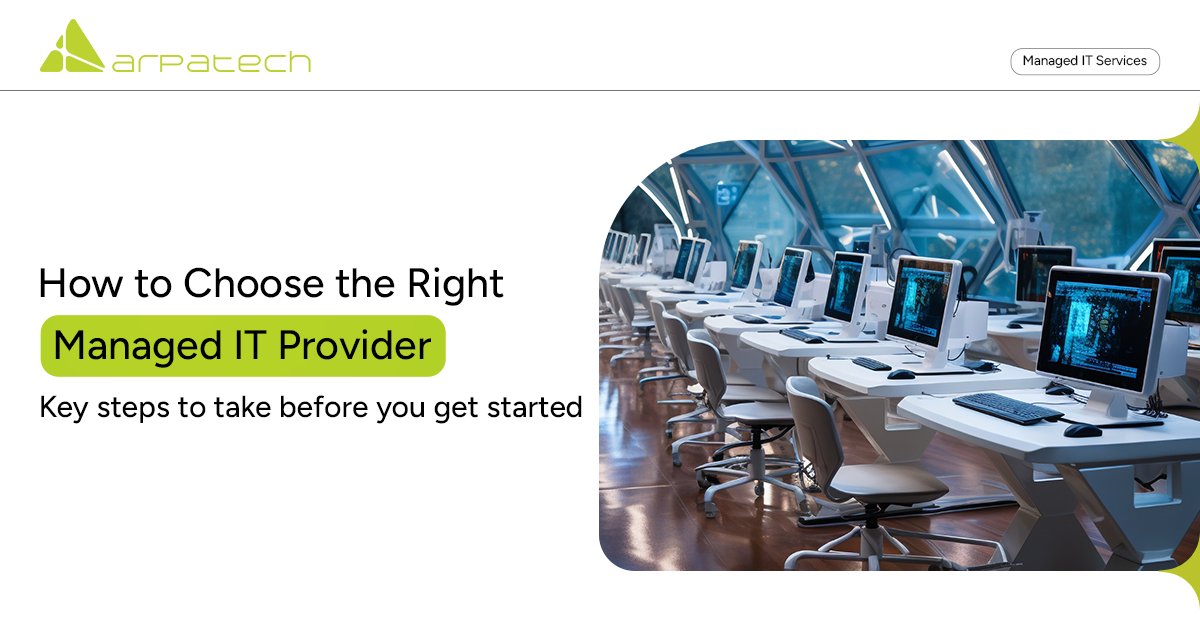 arpatech

Managed IT Services

How to Choose the Right

Managed IT Provider

Key steps to take before you get started